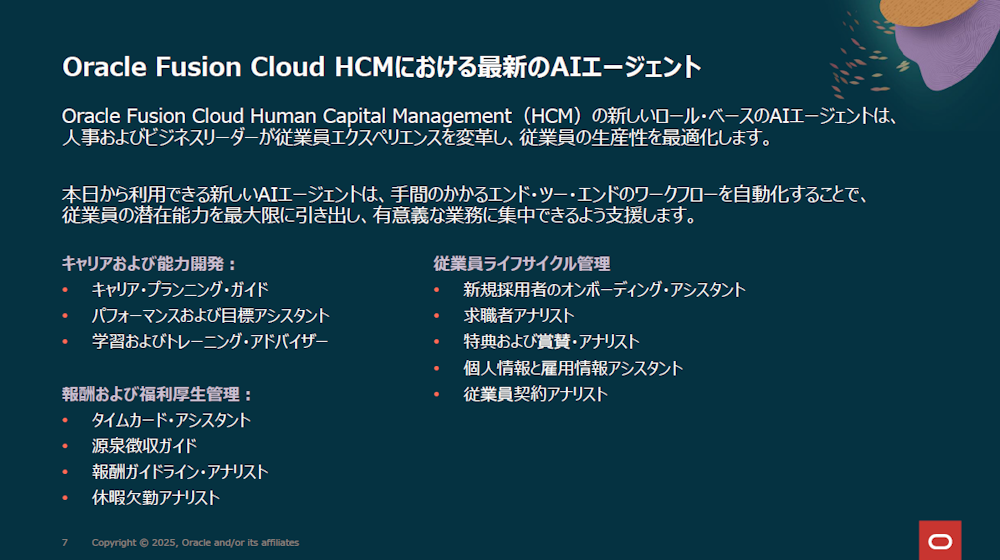 Oracle Fusion Cloud HCMにおける最新のAIエージェント

Oracle Fusion Cloud Human Capital Management（HCM）の新しいロール・ベースのAIエージェントは、人事およびビジネスリーダーが従業員エクスペリエンスを変革し、従業員の生産性を最適化します。

本日から利用できる新しいAIエージェントは、手間のかかるエンド・ツー・エンドのワークフローを自動化することで、従業員の潜在能力を最大限に引き出し、有意義な業務に集中できるよう支援します。

キャリアおよび能力開発：
• キャリア・プランニング・ガイド
• パフォーマンスおよび目標アシスタント
• 学習およびトレーニング・アドバイザー

報酬および福利厚生管理：
• タイムカード・アシスタント
• 源泉徴収ガイド
• 報酬ガイドライン・アナリスト
• 休暇欠勤アナリスト

従業員ライフサイクル管理
• 新規採用者のオンボーディング・アシスタント
• 求職者アナリスト
• 特典および賞賛・アナリスト
• 個人情報と雇用情報アシスタント
• 従業員契約アナリスト

7 Copyright © 2025, Oracle and/or its affiliates